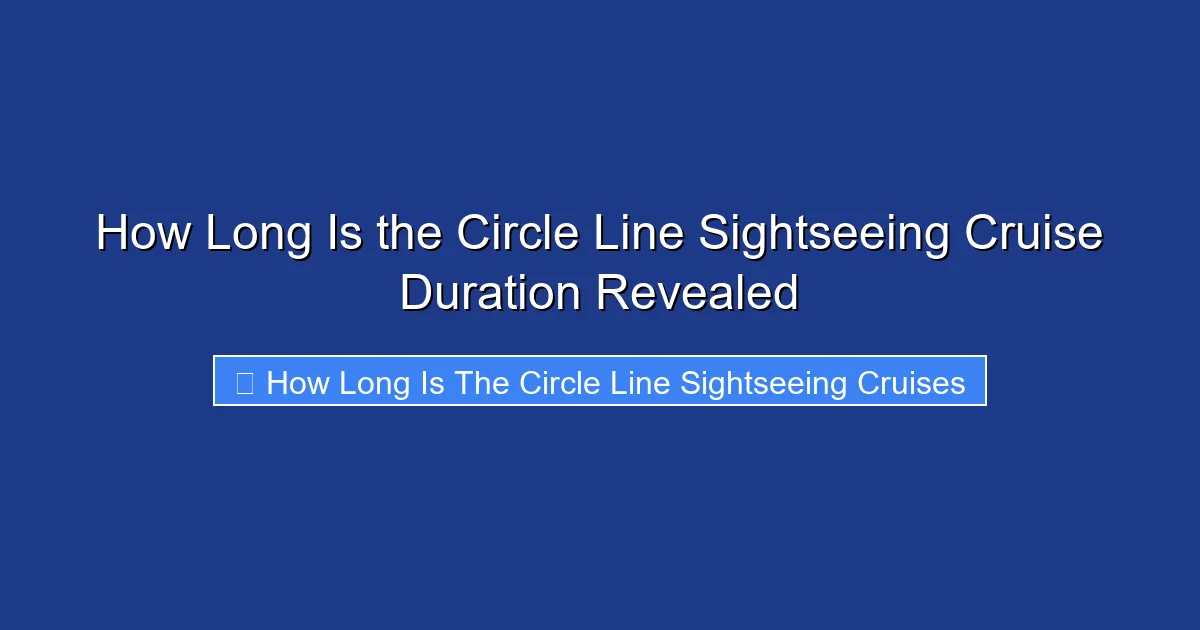 How Long Is the Circle Line Sightseeing Cruise Duration Revealed

How Long Is The Circle Line Sightseeing Cruises